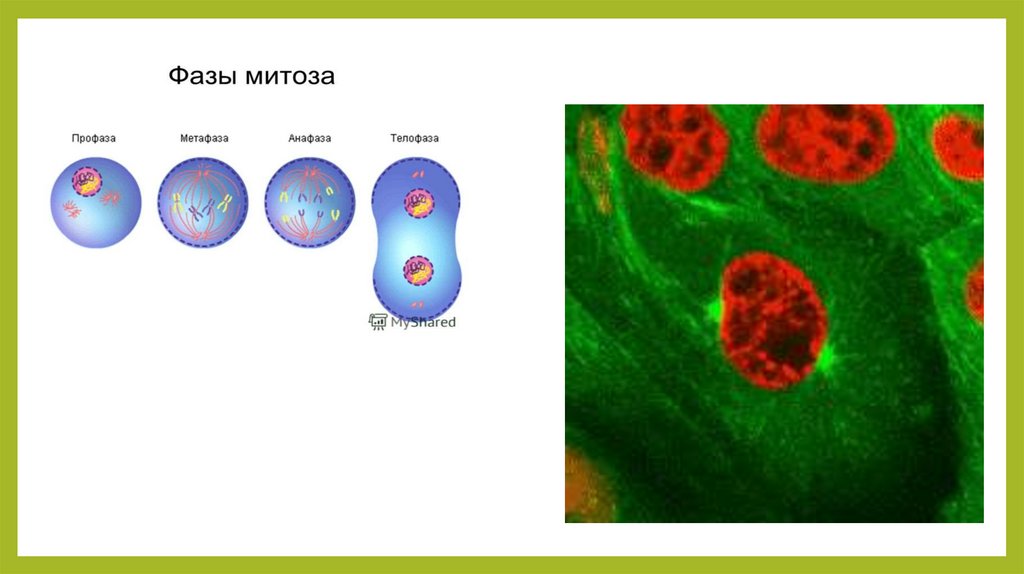 Фазы митоза

Профаза

Метафаза

Анафаза

Телофаза

MyShared